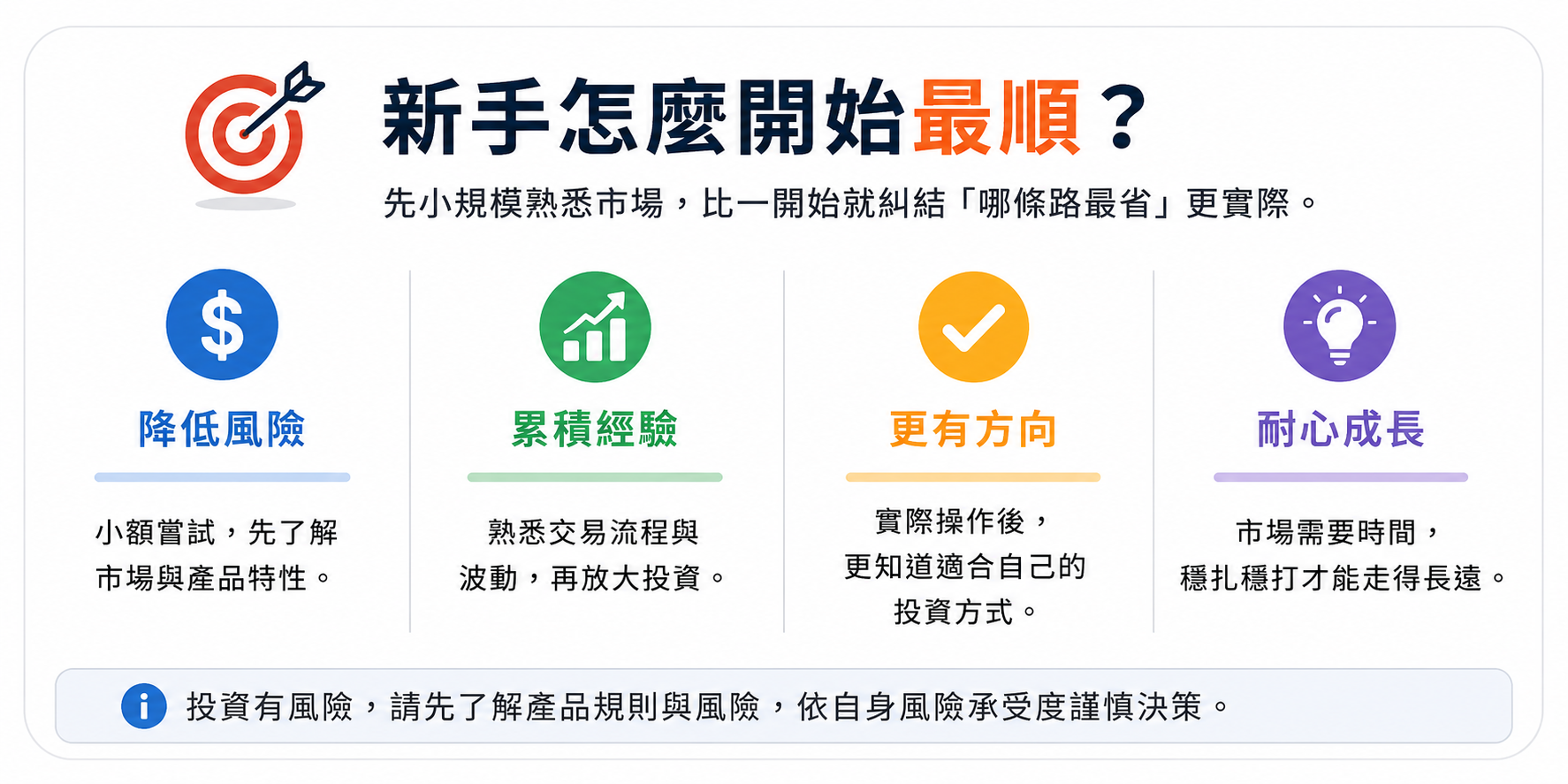 新手怎麼開始最順？

先小規模熟悉市場，比一開始就糾結「哪條路最省」更實際。

$

降低風險

小額嘗試，先了解市場與產品特性。

累積經驗

熟悉交易流程與波動，再放大投資。

更有方向

實際操作後，更知道適合自己的投資方式。

耐心成長

市場需要時間，穩扎穩打才能走得長遠。

i 投資有風險，請先了解產品規則與風險，依自身風險承受度謹慎決策。